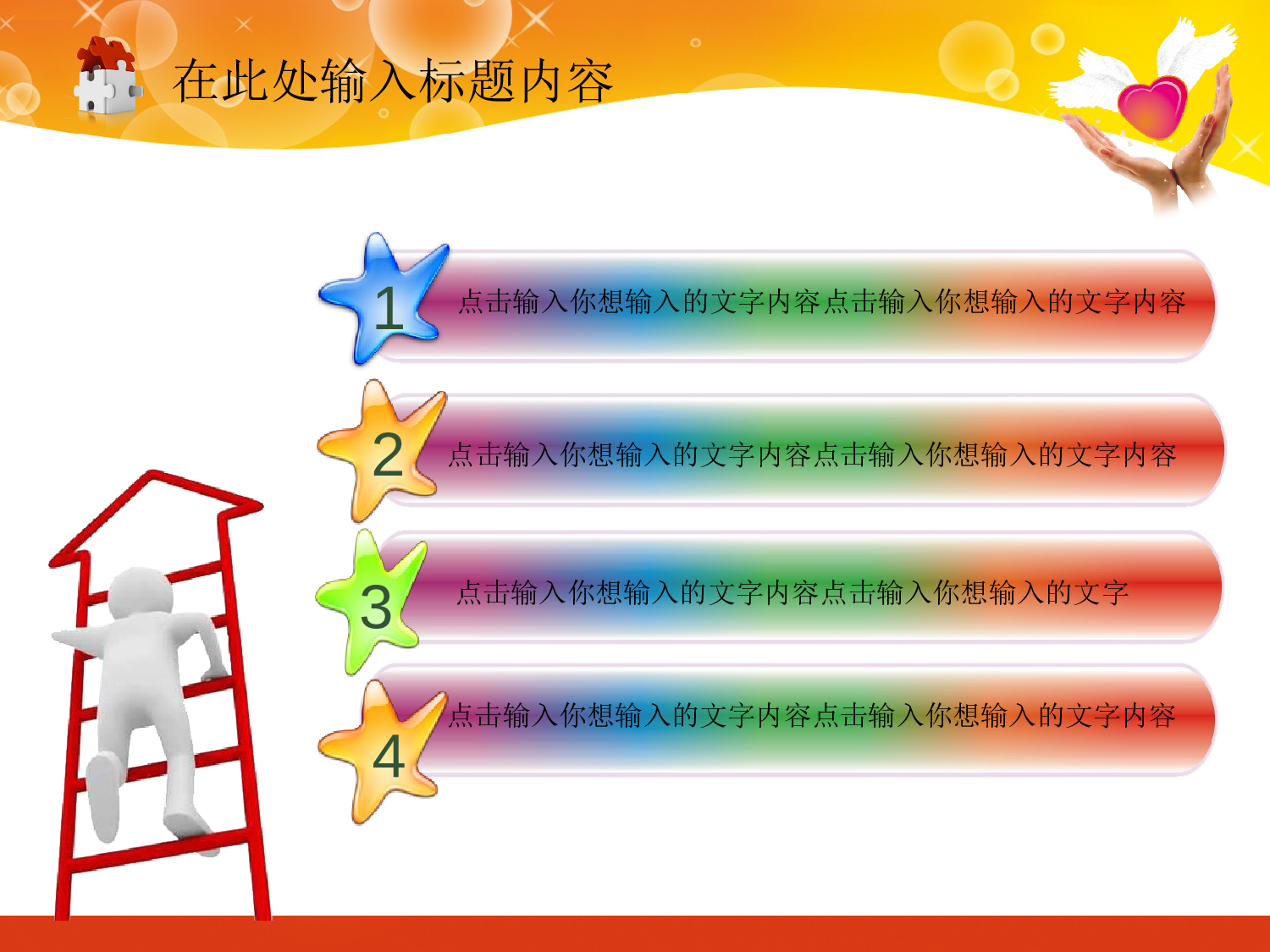 在此处输入标题内容

1 点击输入你想输入的文字内容点击输入你想输入的文字内容

2 点击输入你想输入的文字内容点击输入你想输入的文字内容

3 点击输入你想输入的文字内容点击输入你想输入的文字

4 点击输入你想输入的文字内容点击输入你想输入的文字内容